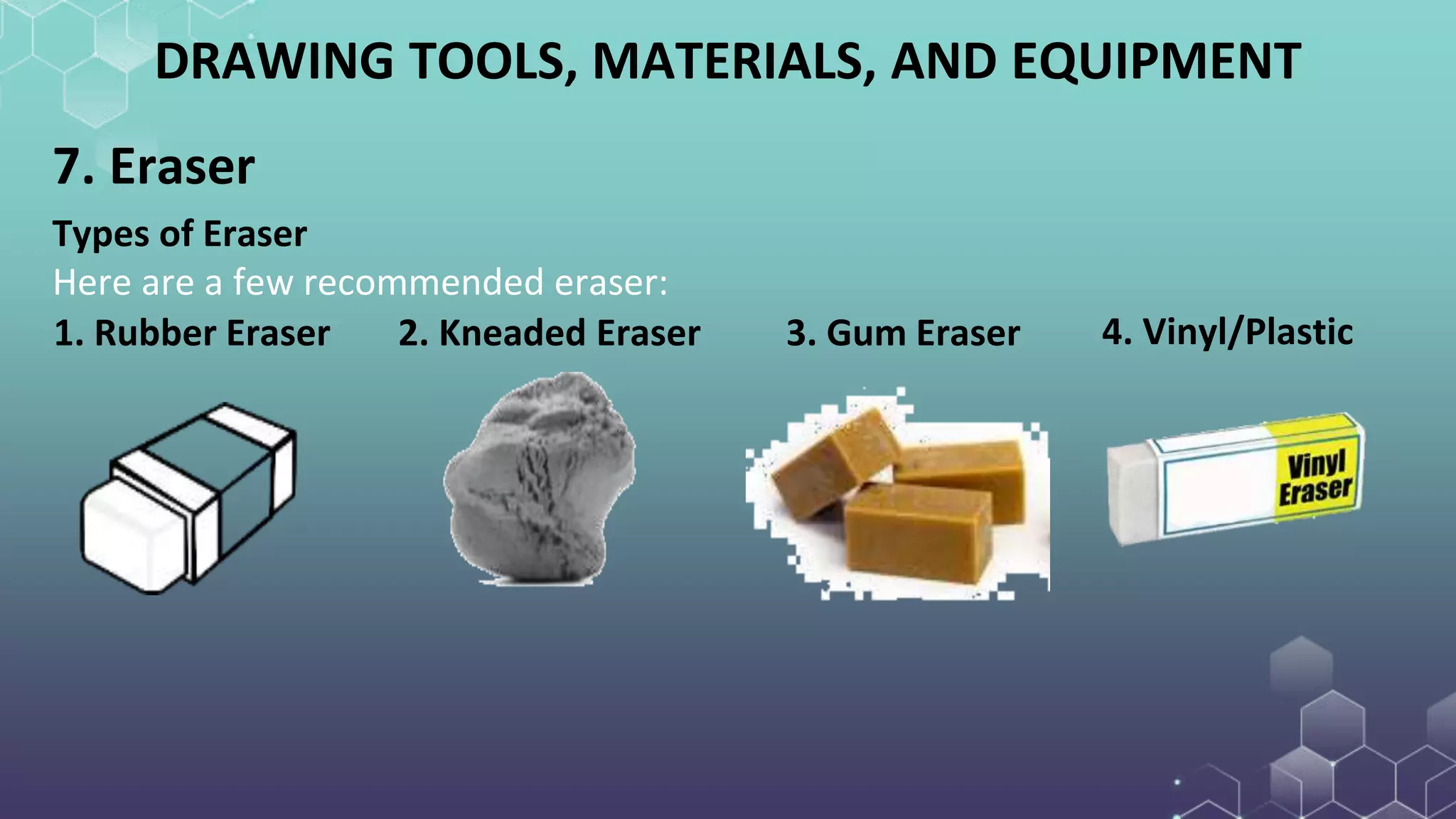 DRAWING TOOLS, MATERIALS, AND EQUIPMENT

7. Eraser

Types of Eraser

Here are a few recommended eraser:

1. Rubber Eraser

2. Kneaded Eraser

3. Gum Eraser

4. Vinyl/Plastic

Vinyl Eraser